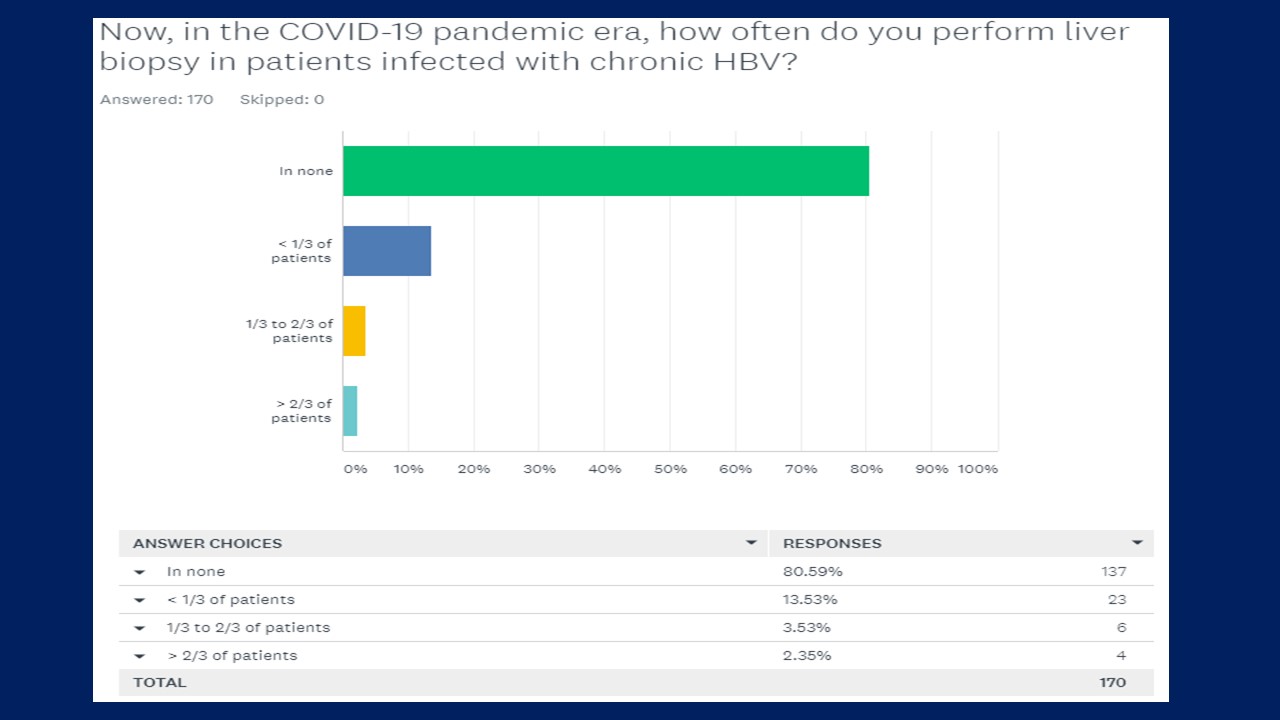 Now, in the COVID-19 pandemic era, how often do you perform liver biopsy in patients infected with chronic HBV?

Answered: 170 Skipped: 0

In none

< 1/3 of patients

1/3 to 2/3 of patients

> 2/3 of patients

0% 10% 20% 30% 40% 50% 60% 70% 80% 90% 100%

| ANSWER CHOICES | RESPONSES | |
|---|---|---|
| In none | 80.59% | 137 |
| < 1/3 of patients | 13.53% | 23 |
| 1/3 to 2/3 of patients | 3.53% | 6 |
| > 2/3 of patients | 2.35% | 4 |
| TOTAL | | 170 |